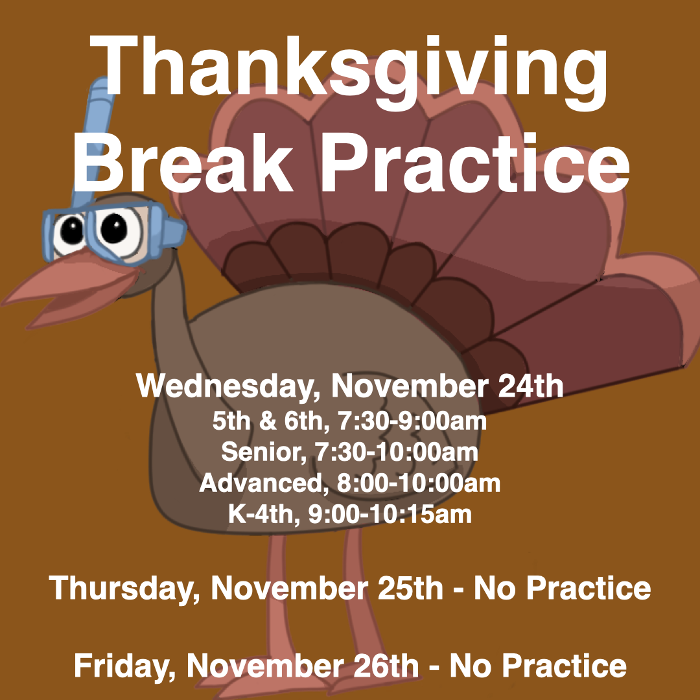 Thanksgiving Break Practice

Wednesday, November 24th
5th & 6th, 7:30-9:00am
Senior, 7:30-10:00am
Advanced, 8:00-10:00am
K-4th, 9:00-10:15am

Thursday, November 25th - No Practice

Friday, November 26th - No Practice